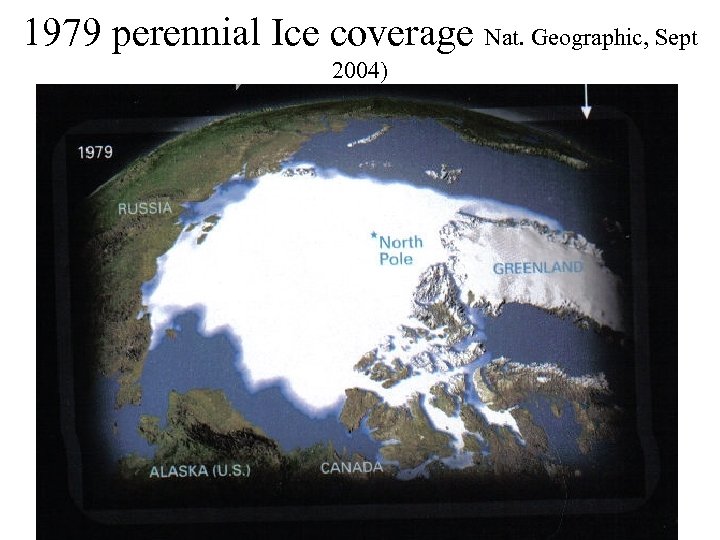 1979 perennial Ice coverage Nat. Geographic, Sept 2004)

1979

RUSSIA

North Pole

GREENLAND

ALASKA (U.S.)

CANADA